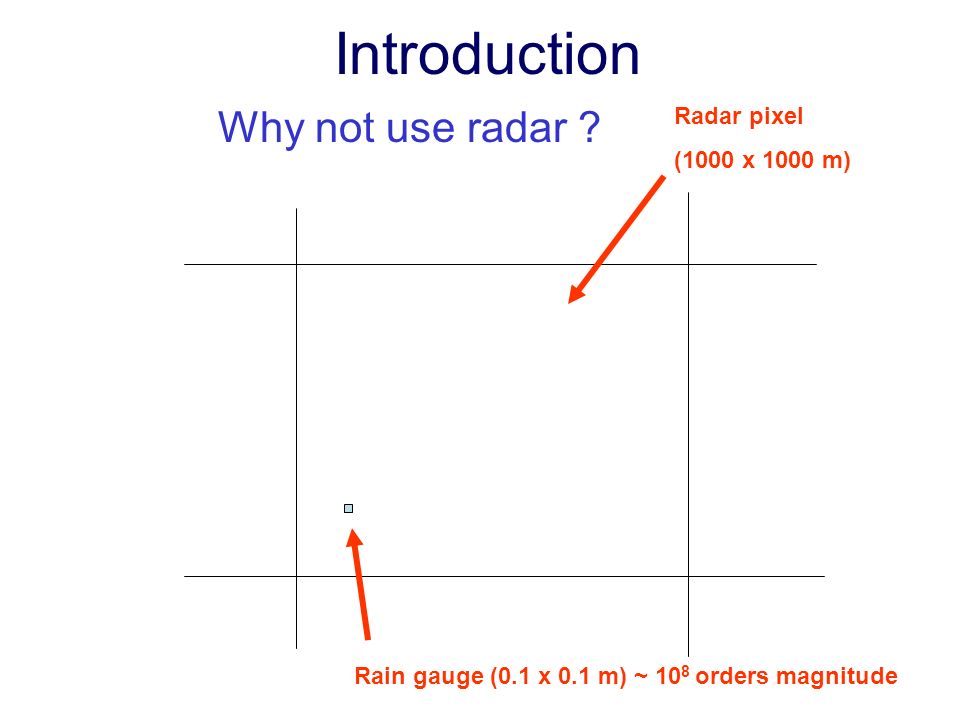 Introduction

Why not use radar ?

Radar pixel

(1000 x 1000 m)

Rain gauge (0.1 x 0.1 m) ~ $10^8$ orders magnitude